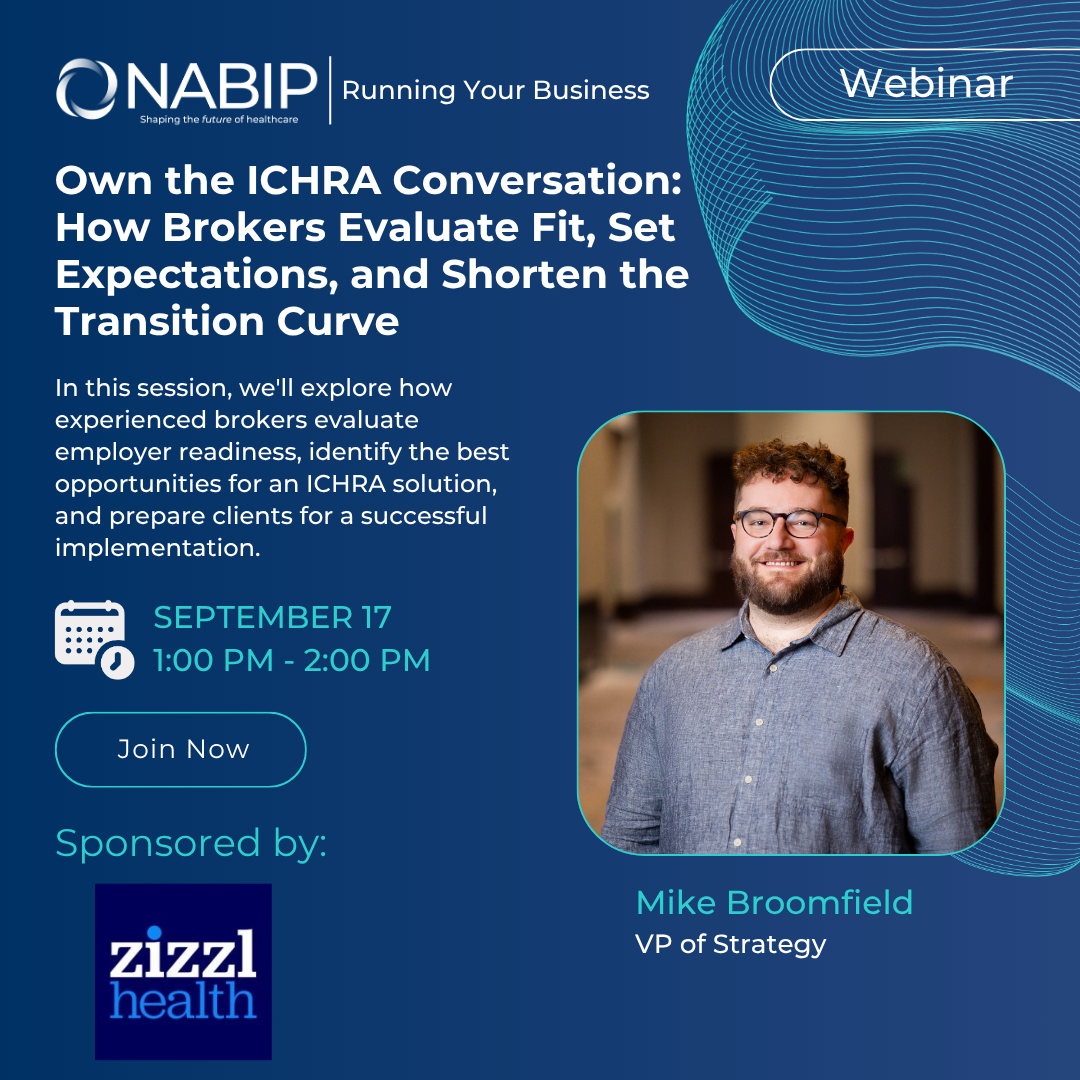 NABIP
Shaping the future of healthcare

Running Your Business

Webinar

Own the ICHRA Conversation: How Brokers Evaluate Fit, Set Expectations, and Shorten the Transition Curve

In this session, we'll explore how experienced brokers evaluate employer readiness, identify the best opportunities for an ICHRA solution, and prepare clients for a successful implementation.

SEPTEMBER 17
1:00 PM - 2:00 PM

Join Now

Sponsored by:

zizzl health

Mike Broomfield
VP of Strategy